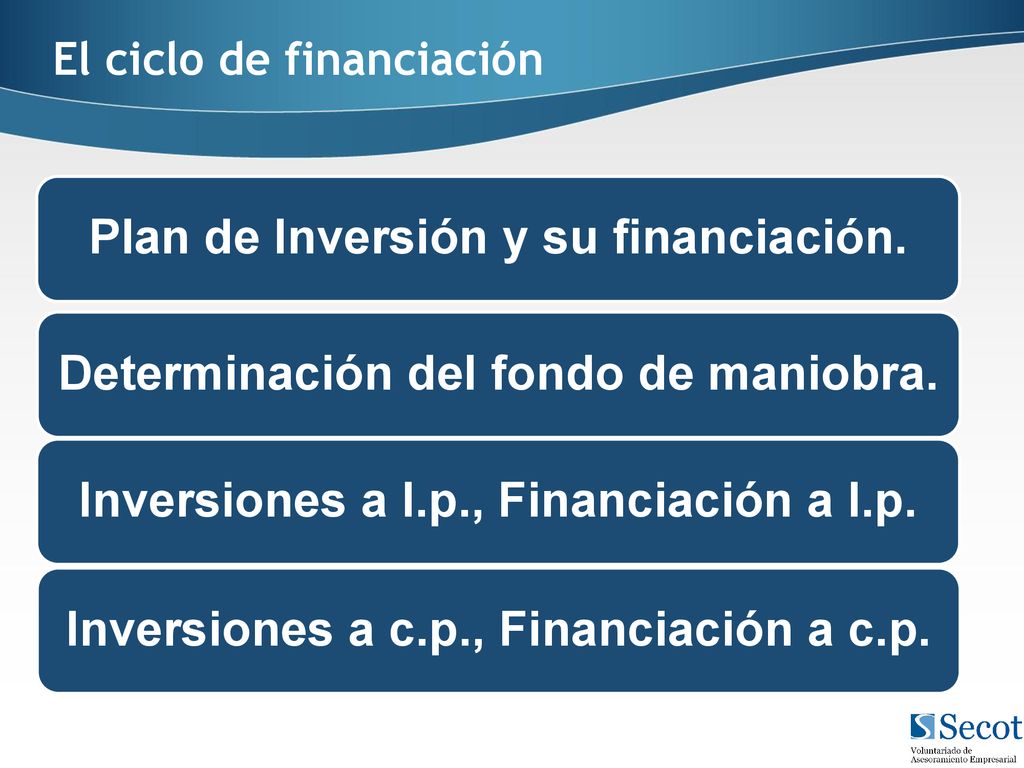 El ciclo de financiación

Plan de Inversión y su financiación.

Determinación del fondo de maniobra.

Inversiones a l.p., Financiación a l.p.

Inversiones a c.p., Financiación a c.p.

Secot
Voluntariado de Asesoramiento Empresarial